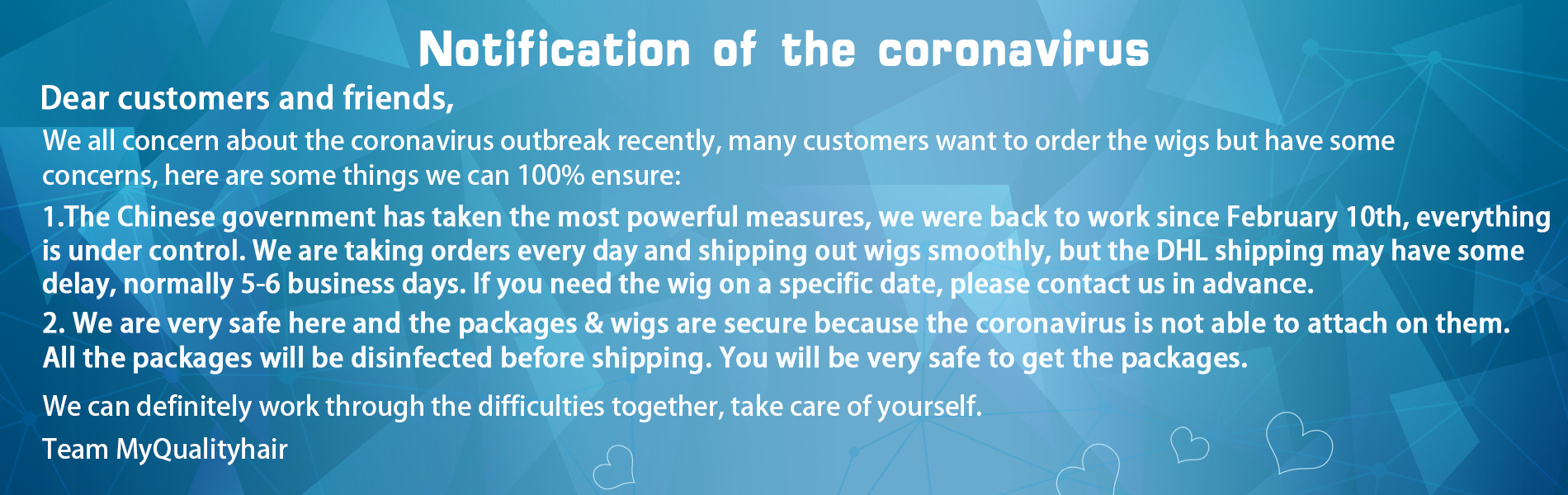 Notification of the coronavirus

Dear customers and friends,

We all concern about the coronavirus outbreak recently, many customers want to order the wigs but have some concerns, here are some things we can 100% ensure:

1.The Chinese government has taken the most powerful measures, we were back to work since February 10th, everything is under control. We are taking orders every day and shipping out wigs smoothly, but the DHL shipping may have some delay, normally 5-6 business days. If you need the wig on a specific date, please contact us in advance.

2. We are very safe here and the packages & wigs are secure because the coronavirus is not able to attach on them. All the packages will be disinfected before shipping. You will be very safe to get the packages.

We can definitely work through the difficulties together, take care of yourself.

Team MyQualityhair